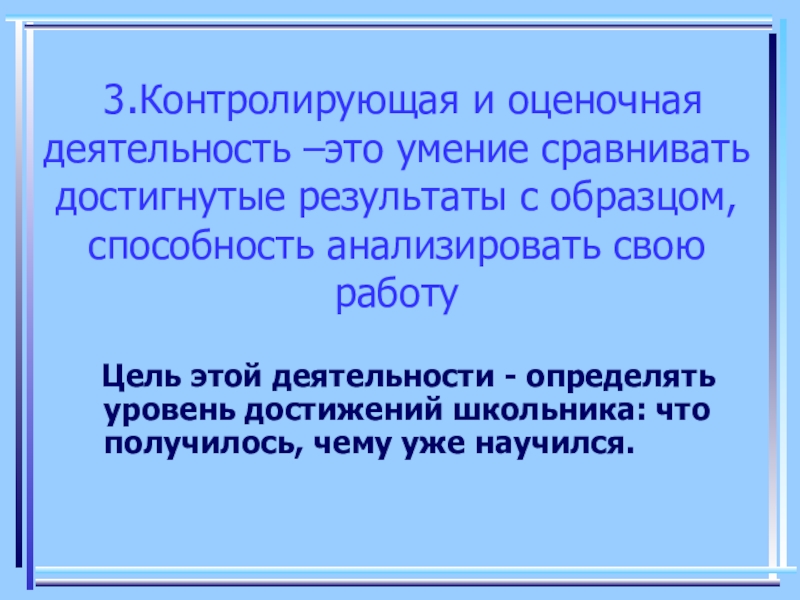 3.Контролирующая и оценочная деятельность –это умение сравнивать достигнутые результаты с образцом, способность анализировать свою работу

Цель этой деятельности - определять уровень достижений школьника: что получилось, чему уже научился.